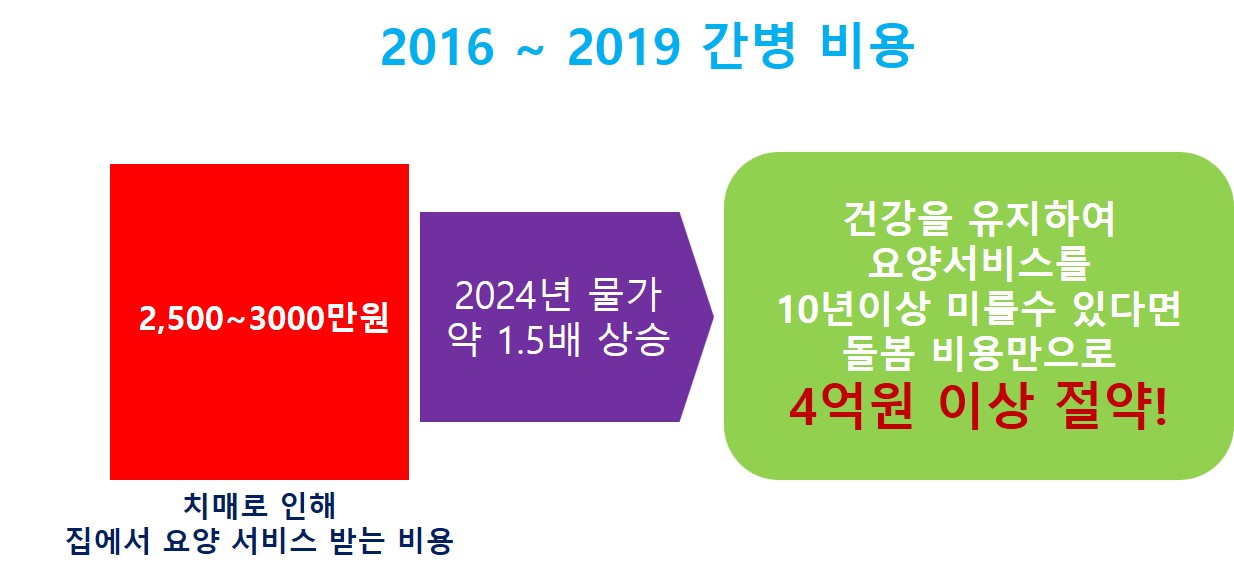 2016 ~ 2019 간병 비용

2,500~3000만원

치매로 인해
집에서 요양 서비스 받는 비용

2024년 물가
약 1.5배 상승

건강을 유지하여
요양서비스를
10년이상 미룰수 있다면
돌봄 비용만으로
4억원 이상 절약!